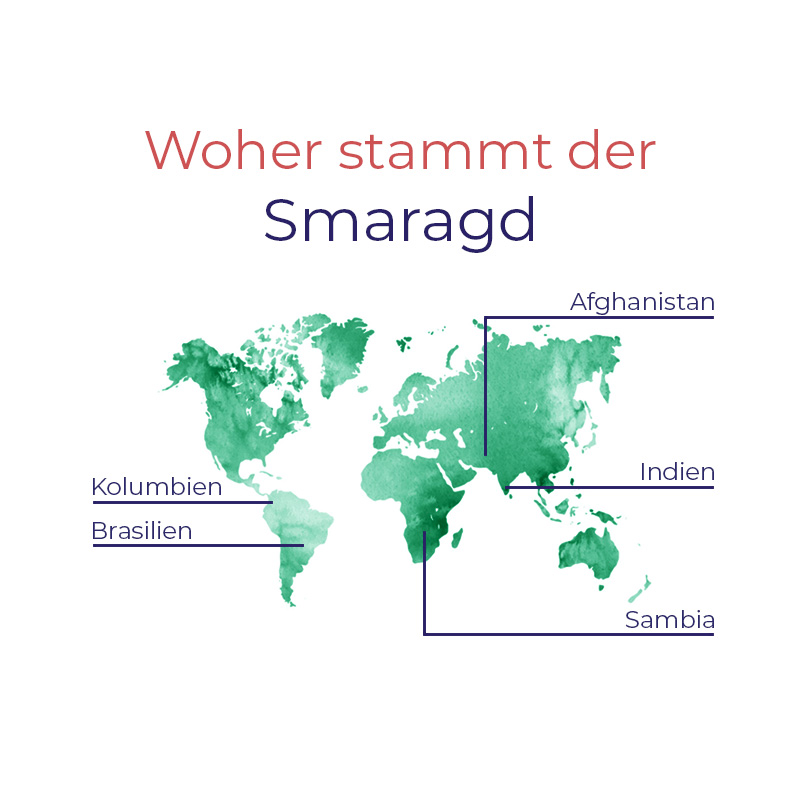 Woher stammt der
Smaragd

Afghanistan

Kolumbien

Indien

Brasilien

Sambia